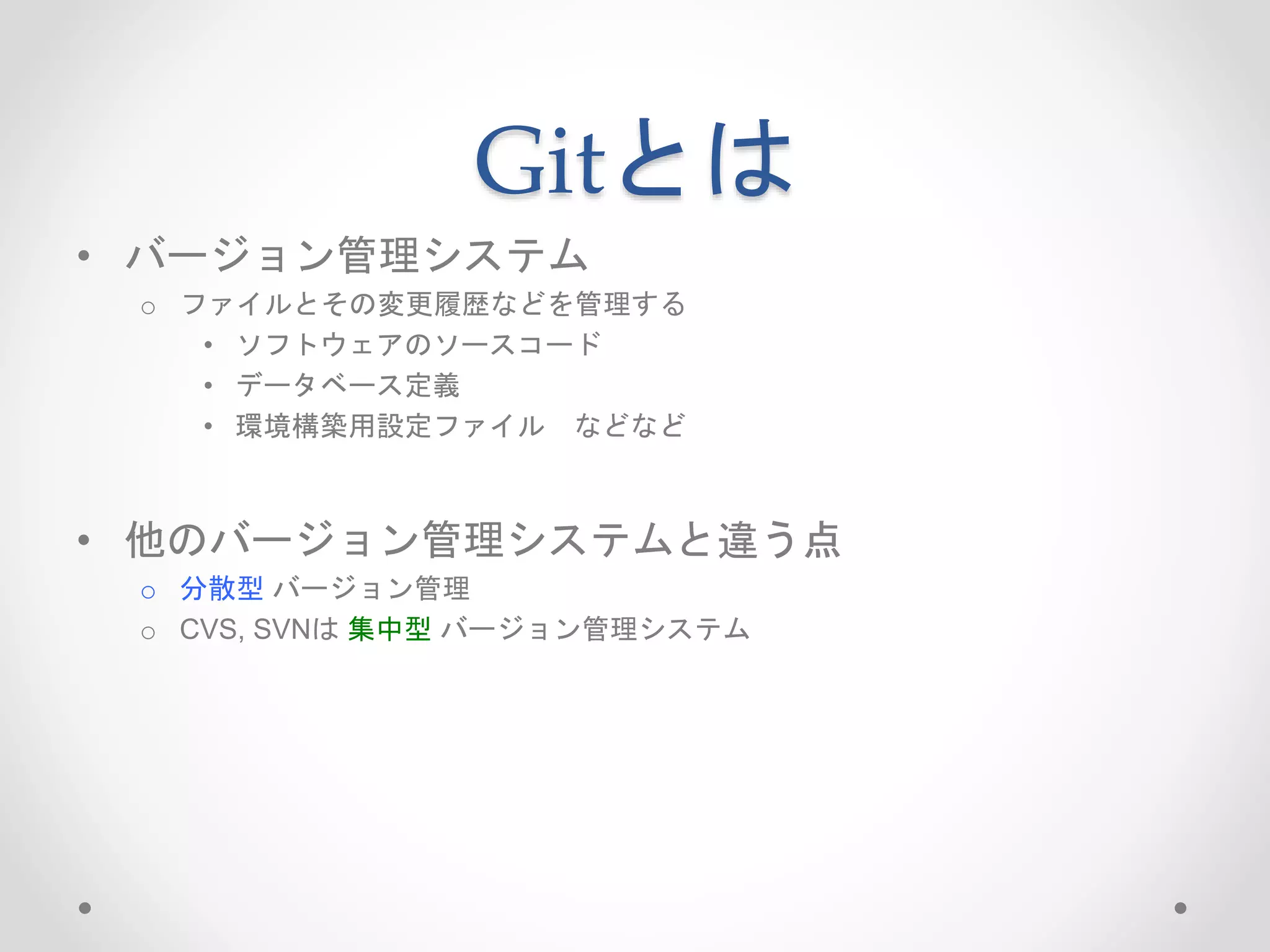 Gitとは

• バージョン管理システム
  ○ ファイルとその変更履歴などを管理する
    • ソフトウェアのソースコード
    • データベース定義
    • 環境構築用設定ファイル　などなど

• 他のバージョン管理システムと違う点
  ○ 分散型 バージョン管理
  ○ CVS, SVNは 集中型 バージョン管理システム